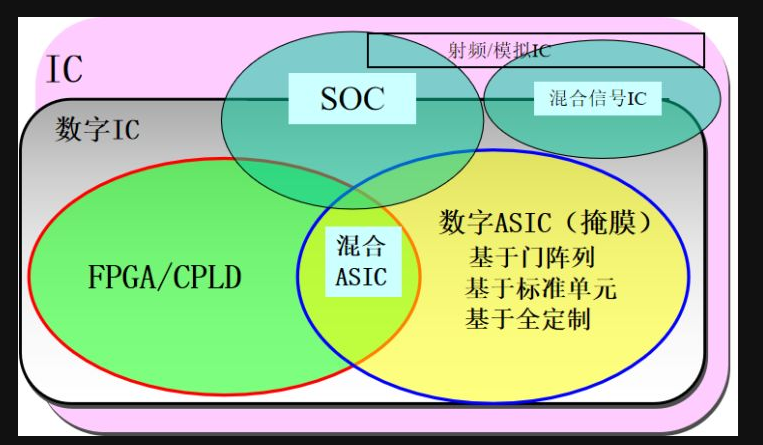 IC

射频/模拟IC

SOC

混合信号IC

数字IC

FPGA/CPLD

混合
ASIC

数字ASIC（掩膜）
基于门阵列
基于标准单元
基于全定制